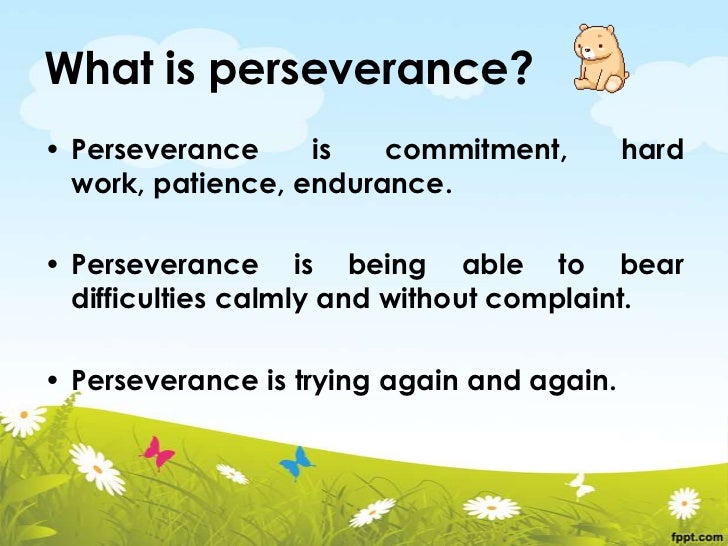 What is perseverance?

• Perseverance is commitment, hard work, patience, endurance.

• Perseverance is being able to bear difficulties calmly and without complaint.

• Perseverance is trying again and again.

fppt.com